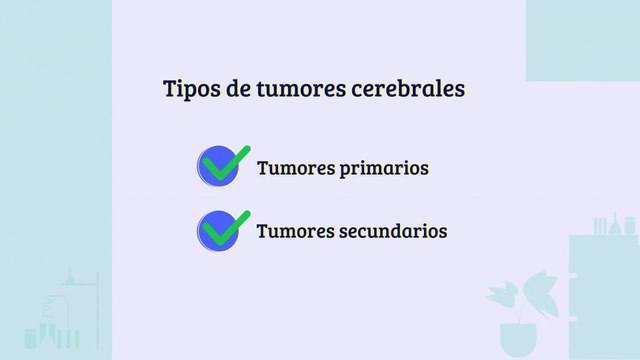 Tipos de tumores cerebrales

Tumores primarios

Tumores secundarios